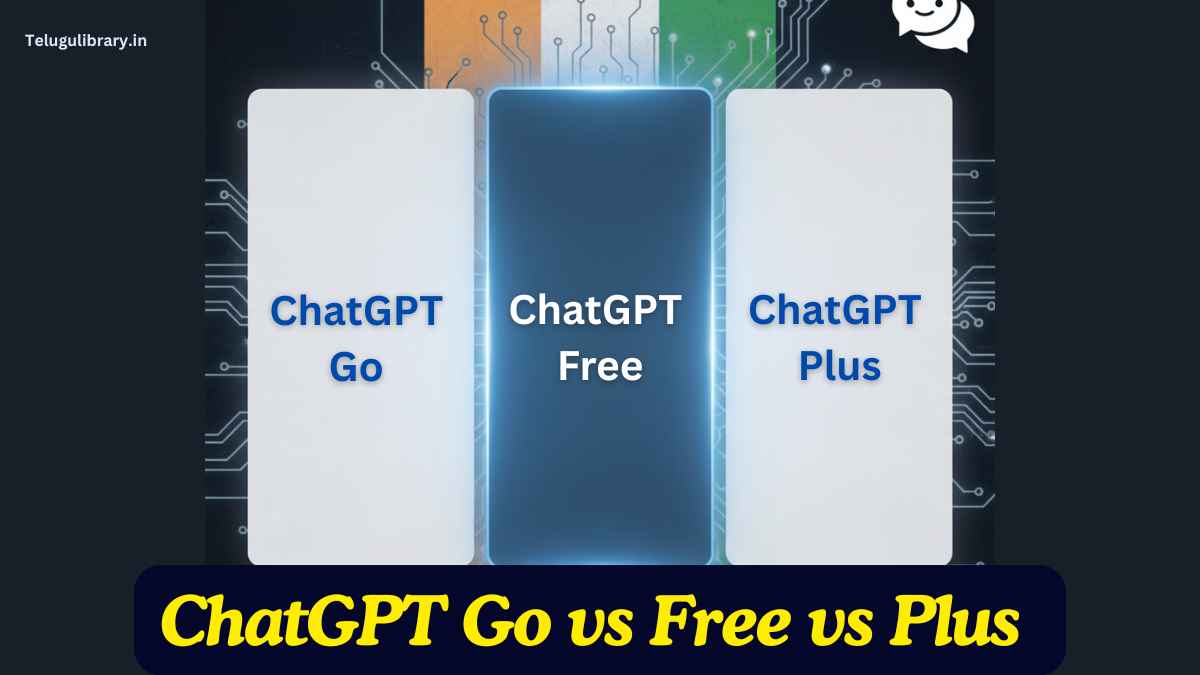 Telugulibrary.in

ChatGPT Go

ChatGPT Free

ChatGPT Plus

ChatGPT Go vs Free vs Plus